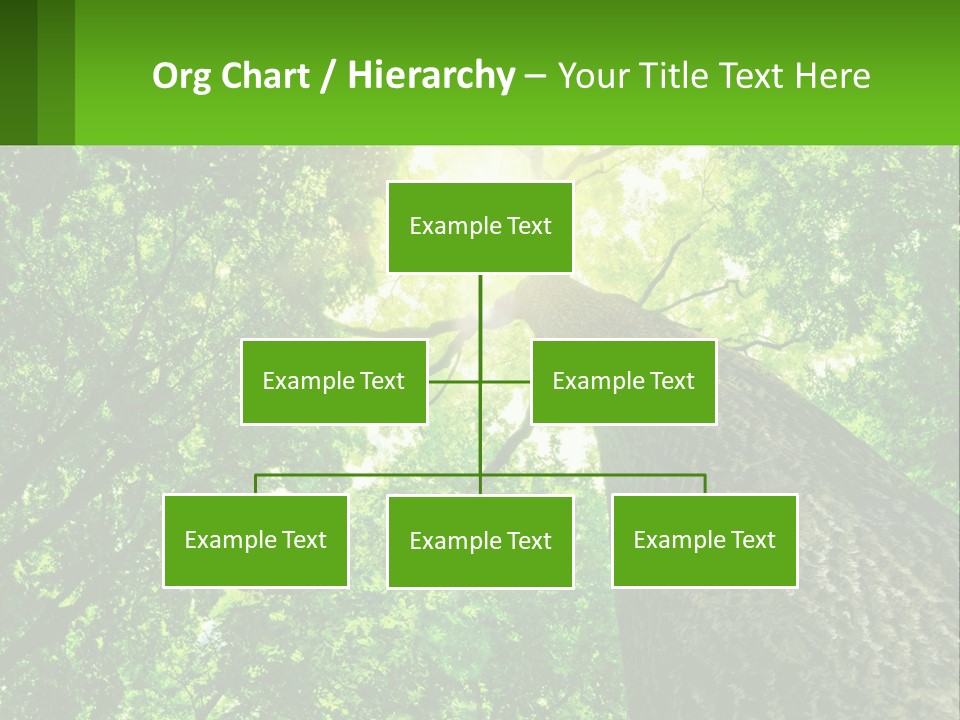 Org Chart / Hierarchy – Your Title Text Here

Example Text

Example Text

Example Text

Example Text

Example Text

Example Text